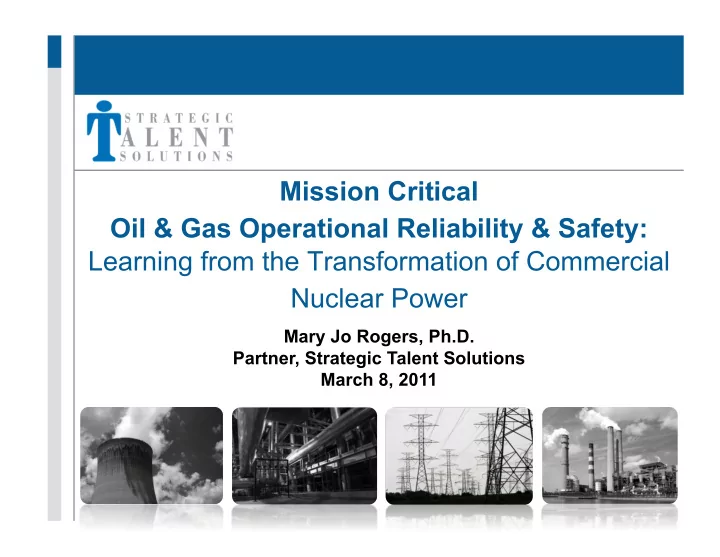 STRATEGIC
TALENT
SOLUTIONS

Mission Critical
Oil & Gas Operational Reliability & Safety:
Learning from the Transformation of Commercial Nuclear Power

Mary Jo Rogers, Ph.D.
Partner, Strategic Talent Solutions
March 8, 2011